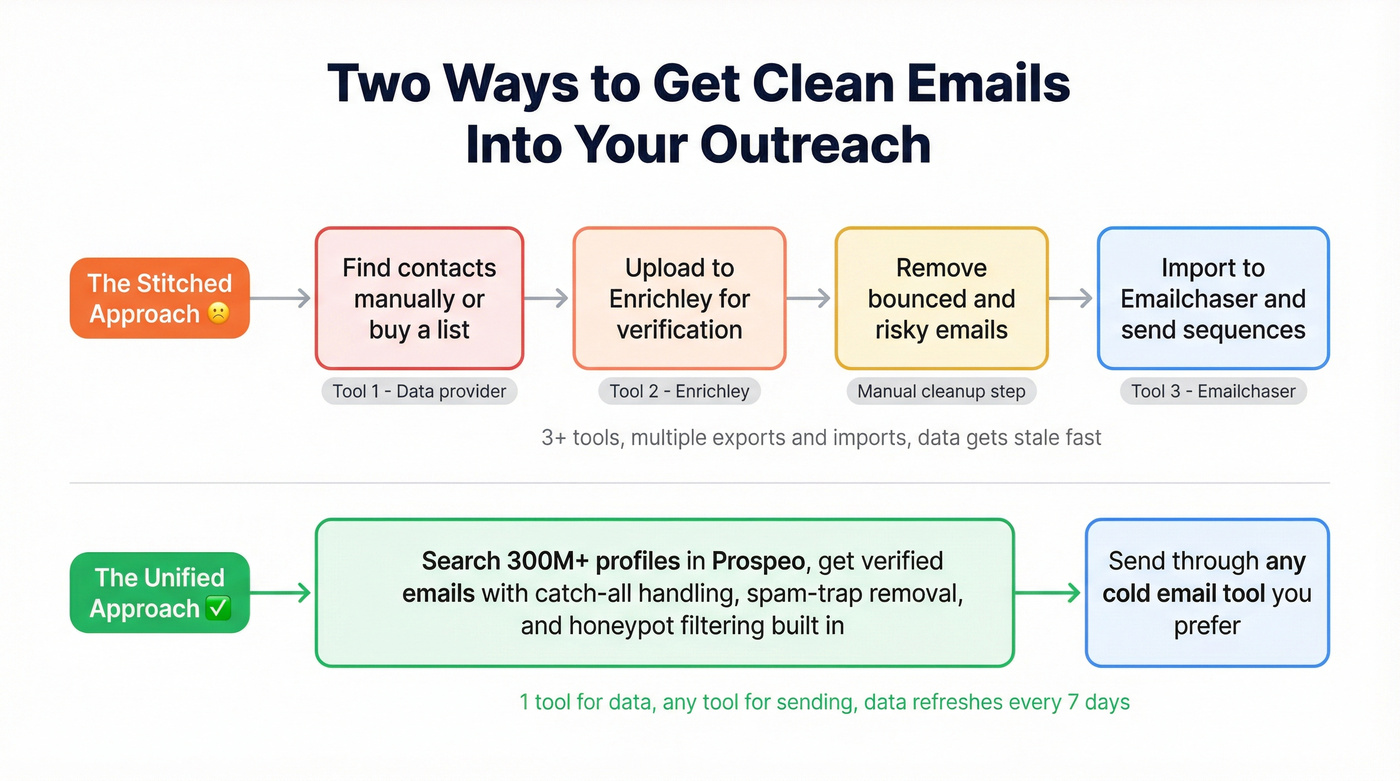 Two Ways to Get Clean Emails Into Your Outreach

The Stitched Approach ☹️

Find contacts manually or buy a list

Tool 1 - Data provider

Upload to Enrichley for verification

Tool 2 - Enrichley

Remove bounced and risky emails

Manual cleanup step

Import to Emailchaser and send sequences

Tool 3 - Emailchaser

3+ tools, multiple exports and imports, data gets stale fast

The Unified Approach ✅

Search 300M+ profiles in Prospeo, get verified emails with catch-all handling, spam-trap removal, and honeypot filtering built in

Send through any cold email tool you prefer

1 tool for data, any tool for sending, data refreshes every 7 days